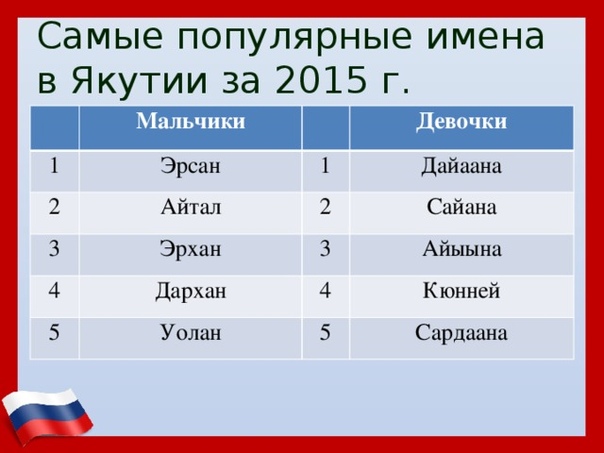 Самые популярные имена в Якутии за 2015 г.

| | Мальчики | | Девочки |
|---|---|---|---|
| 1 | Эрсан | 1 | Дайаана |
| 2 | Айтал | 2 | Сайана |
| 3 | Эрхан | 3 | Айыына |
| 4 | Дархан | 4 | Кюнней |
| 5 | Уолан | 5 | Сардаана |